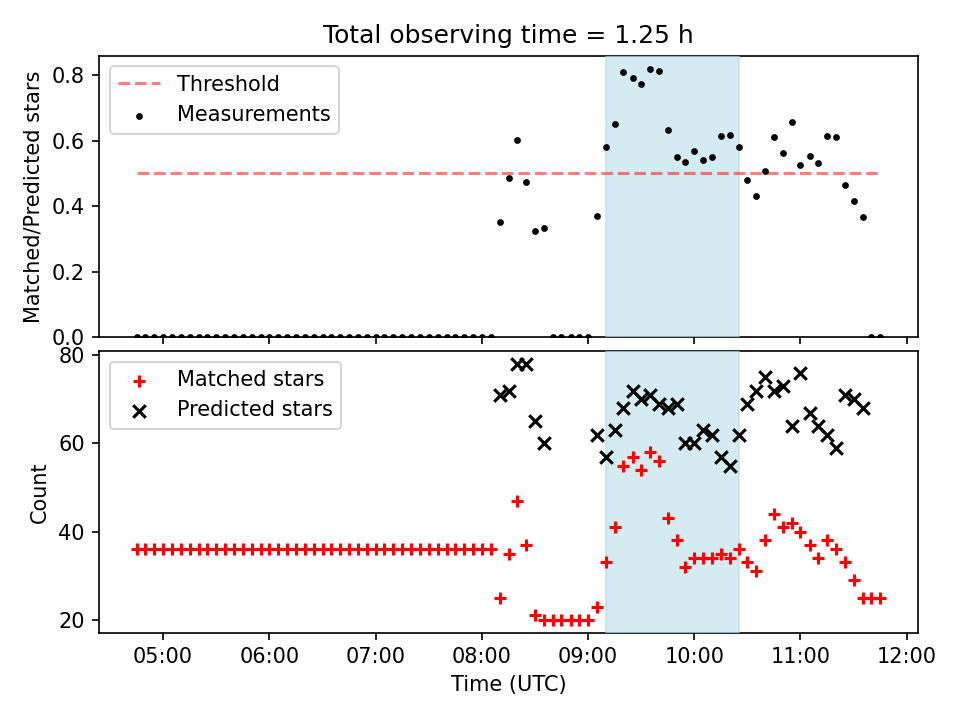 Total observing time = 1.25 h

Threshold
Measurements

Matched/Predicted stars

0.8
0.6
0.4
0.2
0.0

Matched stars
Predicted stars

Count

80
60
40
20

05:00 06:00 07:00 08:00 09:00 10:00 11:00 12:00

Time (UTC)